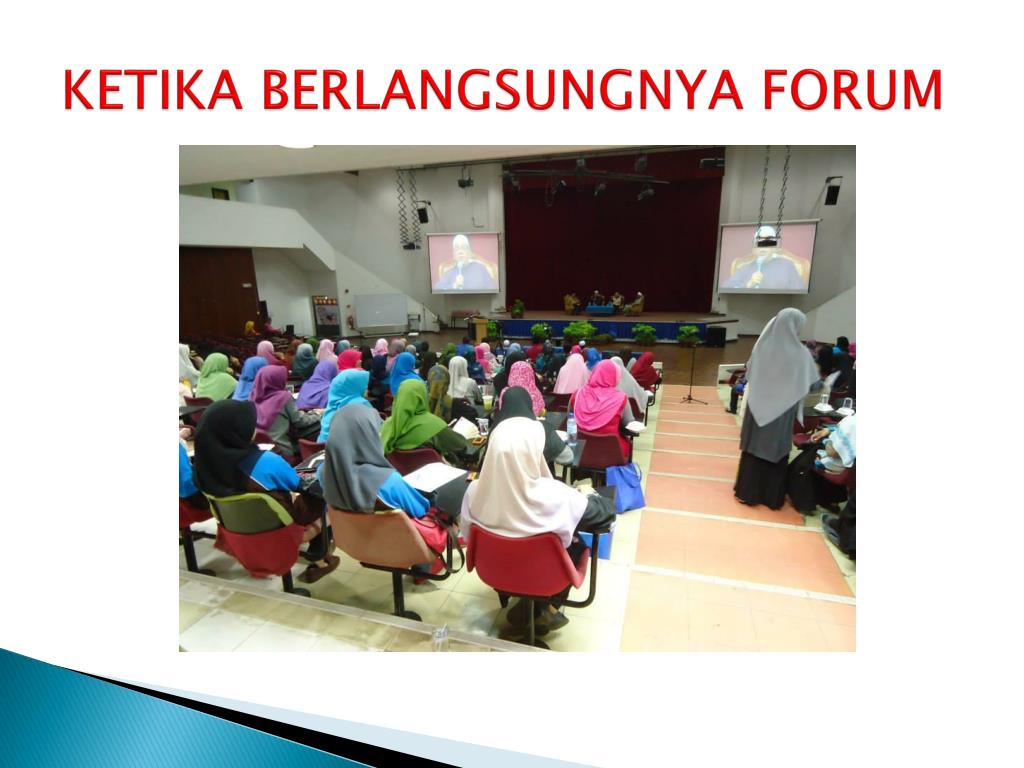 KETIKA BERLANGSUNGNYA FORUM